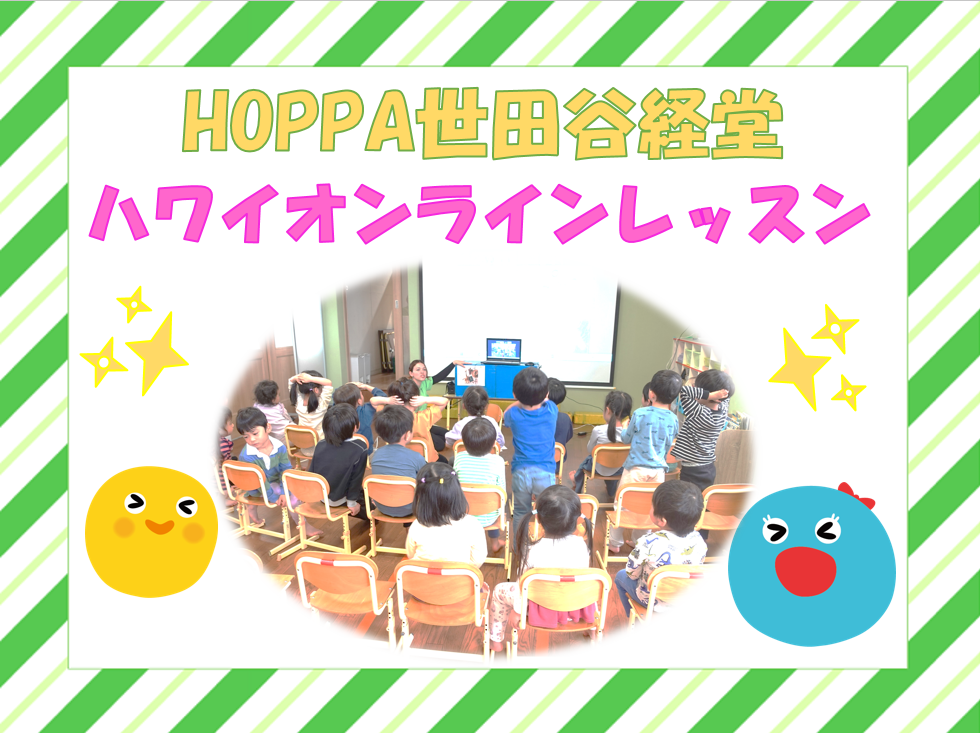 HOPPA世田谷経堂
ハワイオンラインレッスン